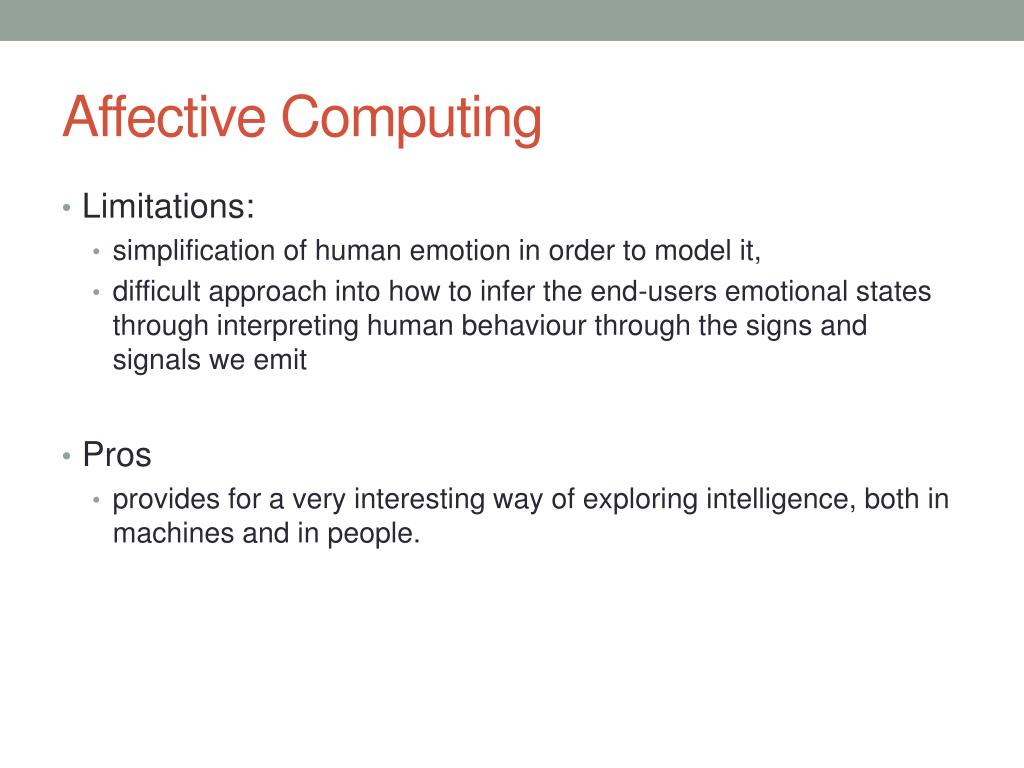 Affective Computing

• Limitations:
• simplification of human emotion in order to model it,
• difficult approach into how to infer the end-users emotional states through interpreting human behaviour through the signs and signals we emit

• Pros
• provides for a very interesting way of exploring intelligence, both in machines and in people.